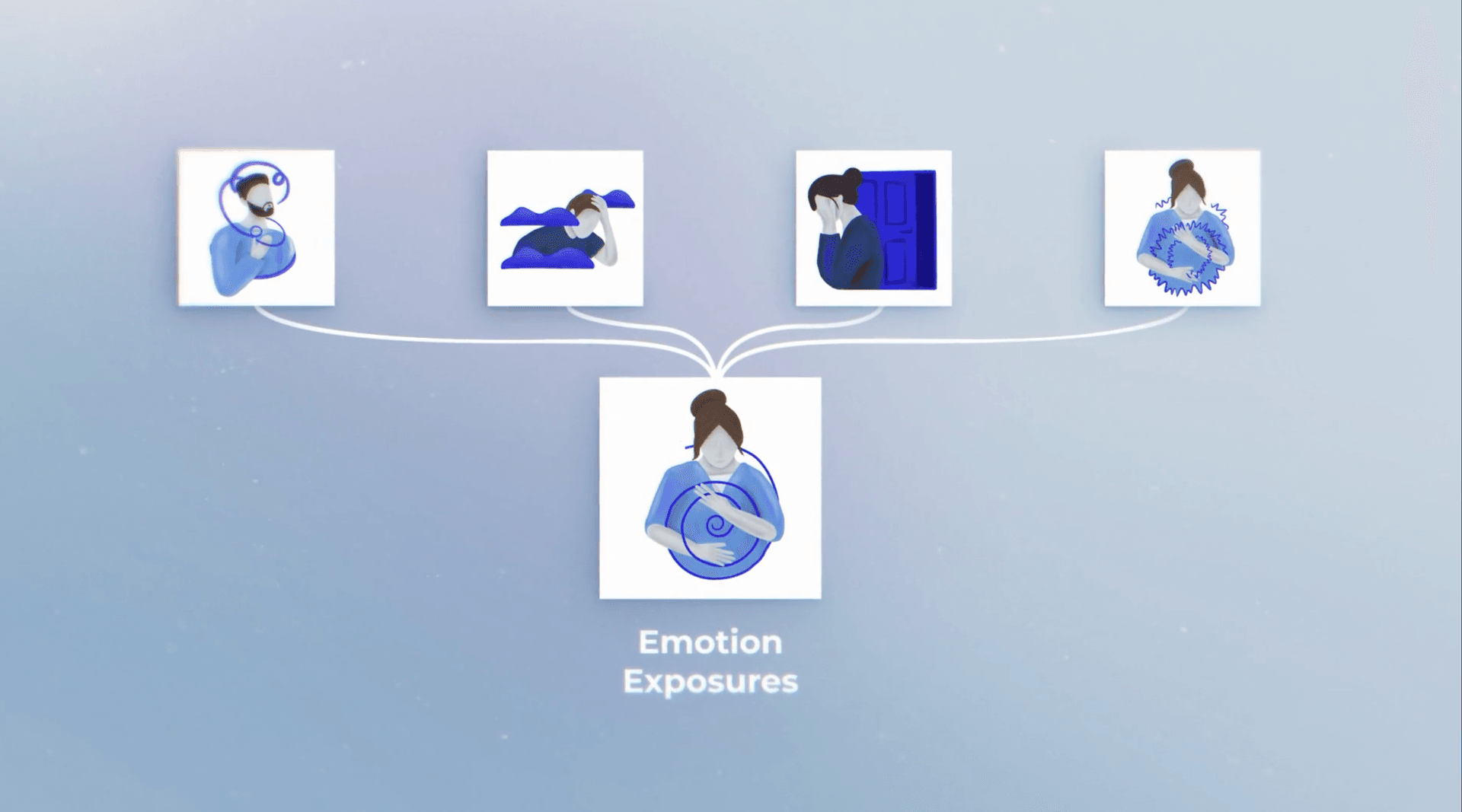 Emotion
Exposures